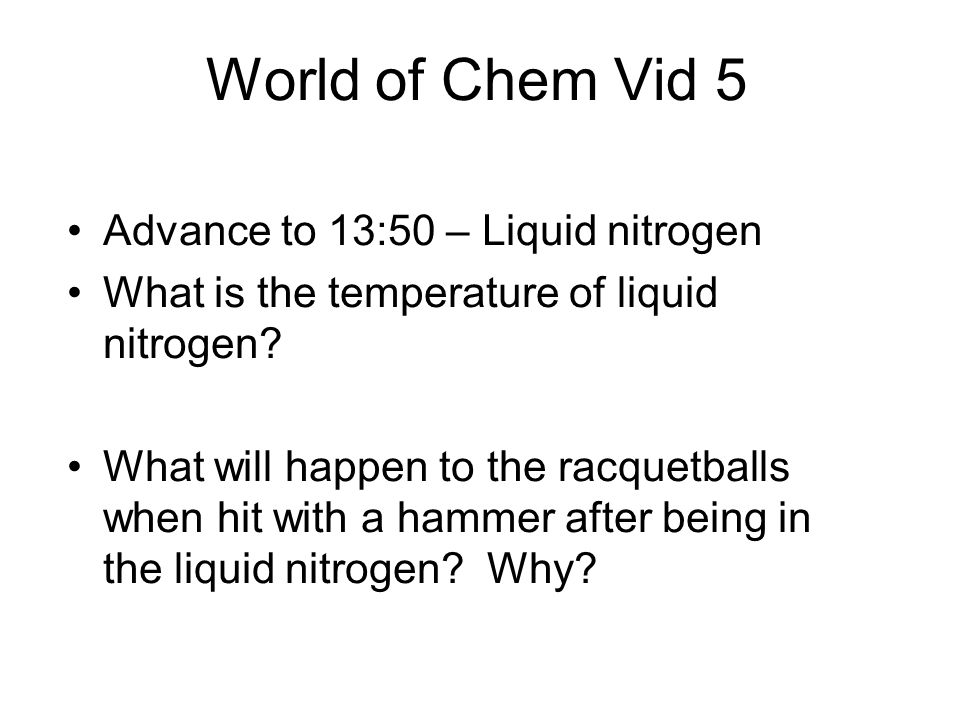 World of Chem Vid 5

• Advance to 13:50 – Liquid nitrogen
• What is the temperature of liquid nitrogen?

• What will happen to the racquetballs when hit with a hammer after being in the liquid nitrogen?  Why?